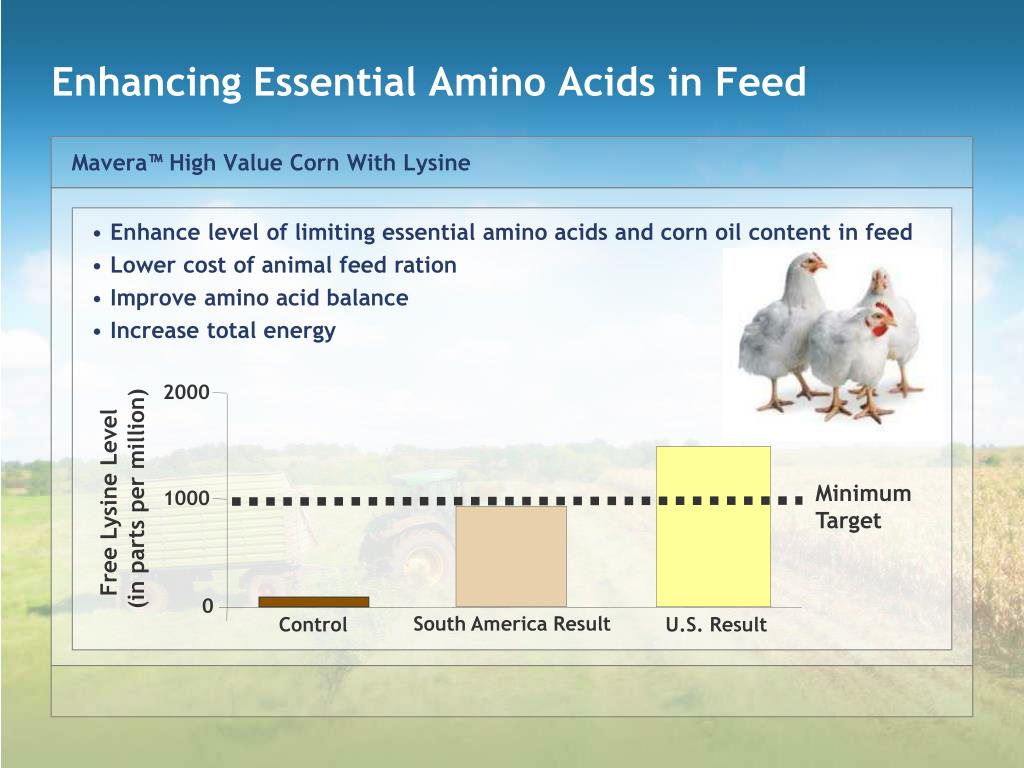 Enhancing Essential Amino Acids in Feed

Mavera™ High Value Corn With Lysine

• Enhance level of limiting essential amino acids and corn oil content in feed
• Lower cost of animal feed ration
• Improve amino acid balance
• Increase total energy

Free Lysine Level (in parts per million)

2000
1000
0

Minimum Target

Control
South America Result
U.S. Result